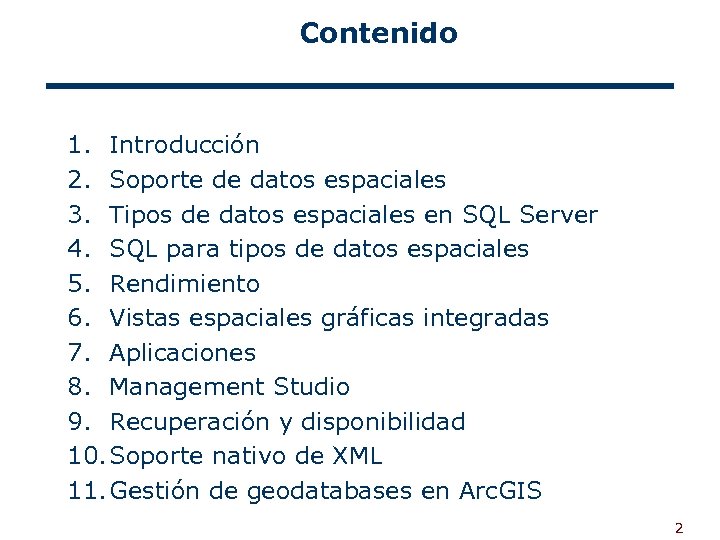 Contenido

1. Introducción
2. Soporte de datos espaciales
3. Tipos de datos espaciales en SQL Server
4. SQL para tipos de datos espaciales
5. Rendimiento
6. Vistas espaciales gráficas integradas
7. Aplicaciones
8. Management Studio
9. Recuperación y disponibilidad
10. Soporte nativo de XML
11. Gestión de geodatabases en ArcGIS

2